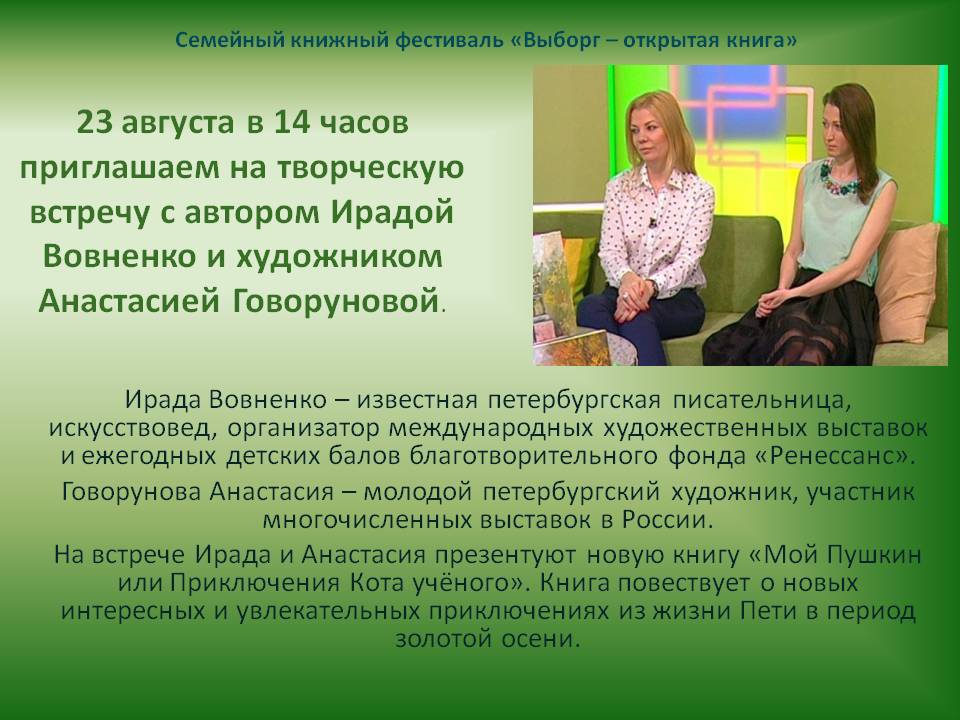 Семейный книжный фестиваль «Выборг – открытая книга»

23 августа в 14 часов приглашаем на творческую встречу с автором Ирадой Вовненко и художником Анастасией Говоруновой.

Ирада Вовненко – известная петербургская писательница, искусствовед, организатор международных художественных выставок и ежегодных детских балов благотворительного фонда «Ренессанс».

Говорунова Анастасия – молодой петербургский художник, участник многочисленных выставок в России.

На встрече Ирада и Анастасия презентуют новую книгу «Мой Пушкин или Приключения Кота учёного». Книга повествует о новых интересных и увлекательных приключениях из жизни Пети в период золотой осени.